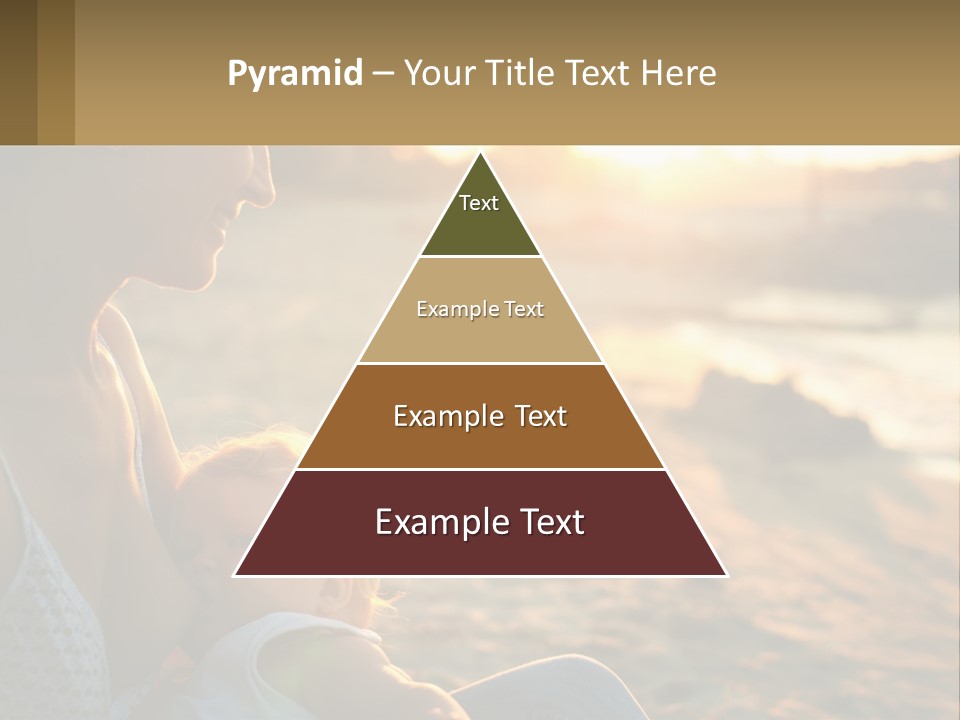 Pyramid – Your Title Text Here

Text

Example Text

Example Text

Example Text